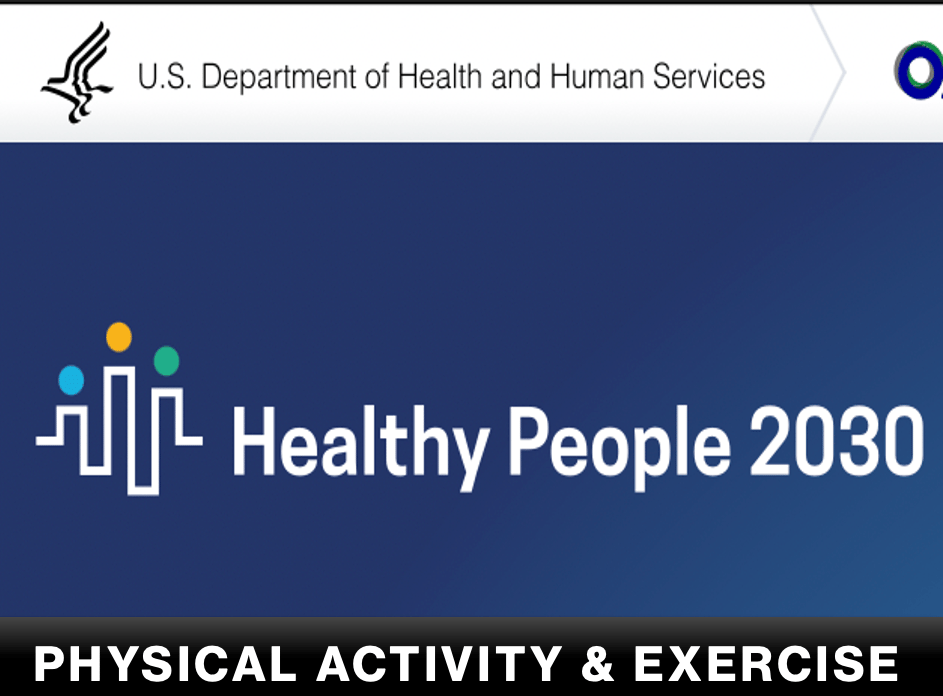 U.S. Department of Health and Human Services

Healthy People 2030

PHYSICAL ACTIVITY & EXERCISE